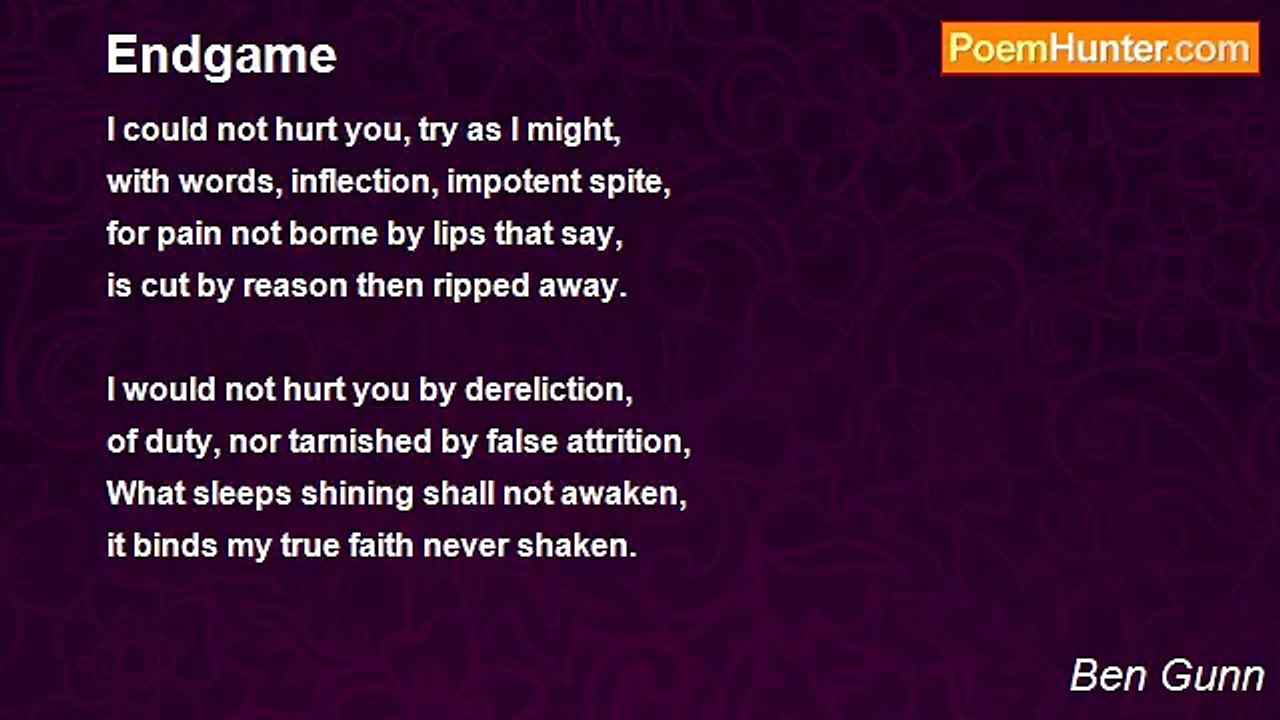 Endgame

PoemHunter.com

I could not hurt you, try as I might,
with words, inflection, impotent spite,
for pain not borne by lips that say,
is cut by reason then ripped away.

I would not hurt you by dereliction,
of duty, nor tarnished by false attrition,
What sleeps shining shall not awaken,
it binds my true faith never shaken.

Ben Gunn